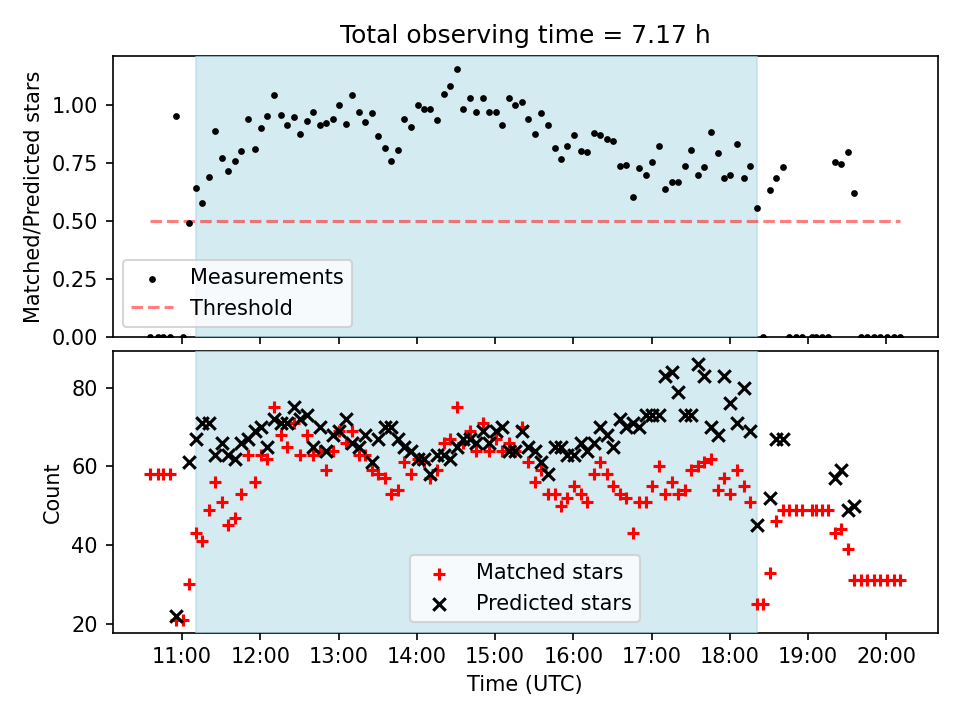 Total observing time = 7.17 h

Matched/Predicted stars

1.00
0.75
0.50
0.25
0.00

Measurements
Threshold

Count

80
60
40
20

Matched stars
Predicted stars

11:00 12:00 13:00 14:00 15:00 16:00 17:00 18:00 19:00 20:00

Time (UTC)